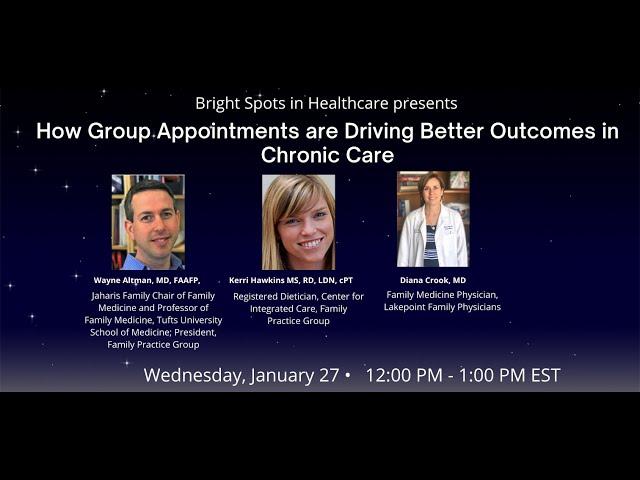 Bright Spots in Healthcare presents

How Group Appointments are Driving Better Outcomes in Chronic Care

Wayne Altman, MD, FAAFP,
Jaharis Family Chair of Family Medicine and Professor of Family Medicine, Tufts University School of Medicine; President, Family Practice Group

Kerri Hawkins MS, RD, LDN, cPT
Registered Dietician, Center for Integrated Care, Family Practice Group

Diana Crook, MD
Family Medicine Physician, Lakepoint Family Physicians

Wednesday, January 27 • 12:00 PM - 1:00 PM EST